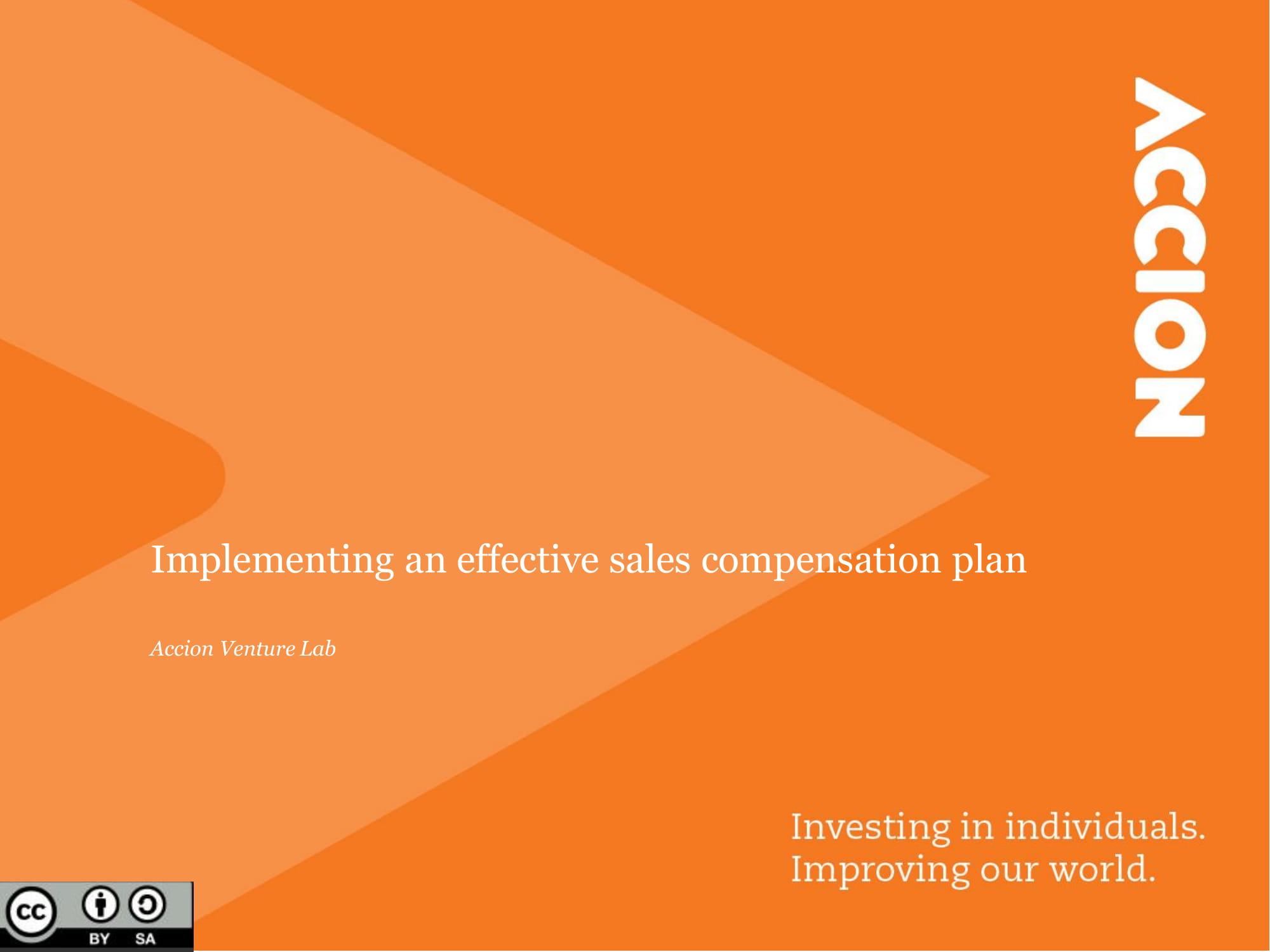 ACCION

Implementing an effective sales compensation plan

Accion Venture Lab

Investing in individuals.
Improving our world.

cc BY SA